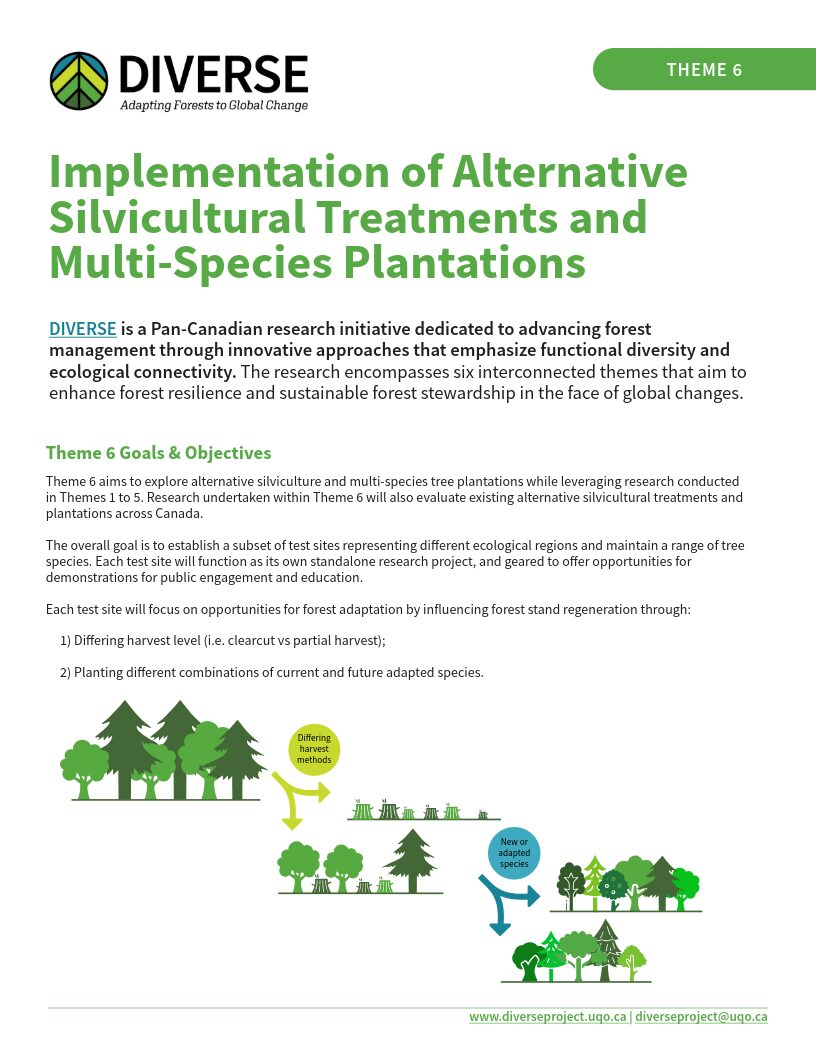 DIVERSE
Adapting Forests to Global Change

THEME 6

Implementation of Alternative Silvicultural Treatments and Multi-Species Plantations

DIVERSE is a Pan-Canadian research initiative dedicated to advancing forest management through innovative approaches that emphasize functional diversity and ecological connectivity. The research encompasses six interconnected themes that aim to enhance forest resilience and sustainable forest stewardship in the face of global changes.

Theme 6 Goals & Objectives

Theme 6 aims to explore alternative silviculture and multi-species tree plantations while leveraging research conducted in Themes 1 to 5. Research undertaken within Theme 6 will also evaluate existing alternative silvicultural treatments and plantations across Canada.

The overall goal is to establish a subset of test sites representing different ecological regions and maintain a range of tree species. Each test site will function as its own standalone research project, and geared to offer opportunities for demonstrations for public engagement and education.

Each test site will focus on opportunities for forest adaptation by influencing forest stand regeneration through:

1) Differing harvest level (i.e. clearcut vs partial harvest);

2) Planting different combinations of current and future adapted species.

Differing harvest methods

New or adapted species

www.diverseproject.uqo.ca | diverseproject@uqo.ca